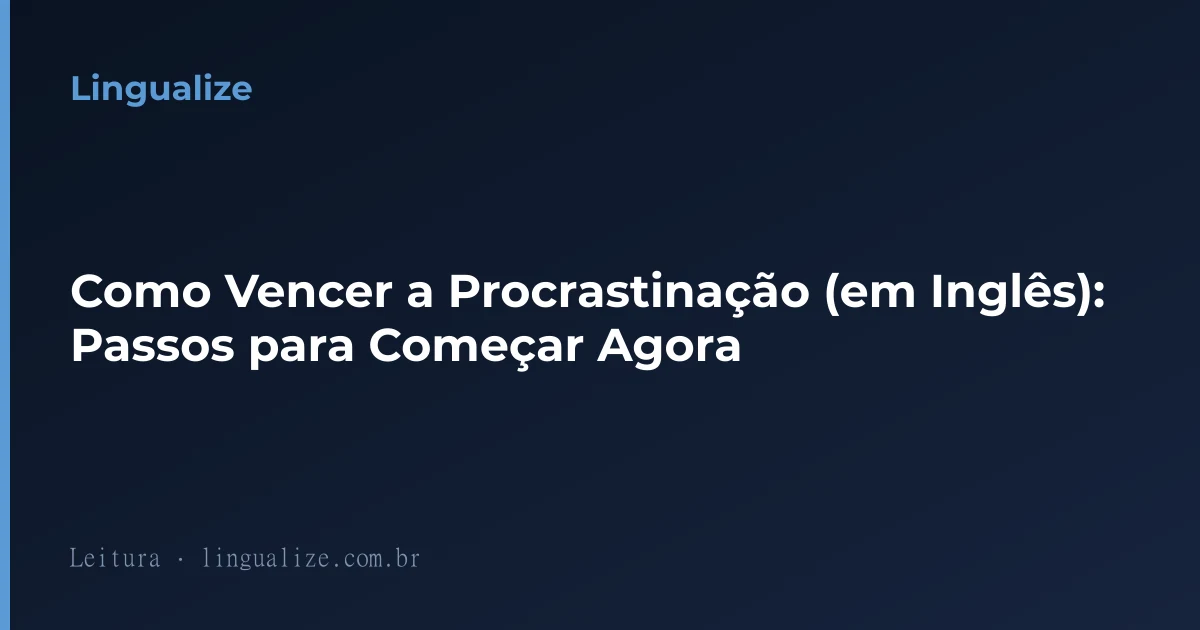 Lingualize

Como Vencer a Procrastinação (em Inglês): Passos para Começar Agora

Leitura · lingualize.com.br